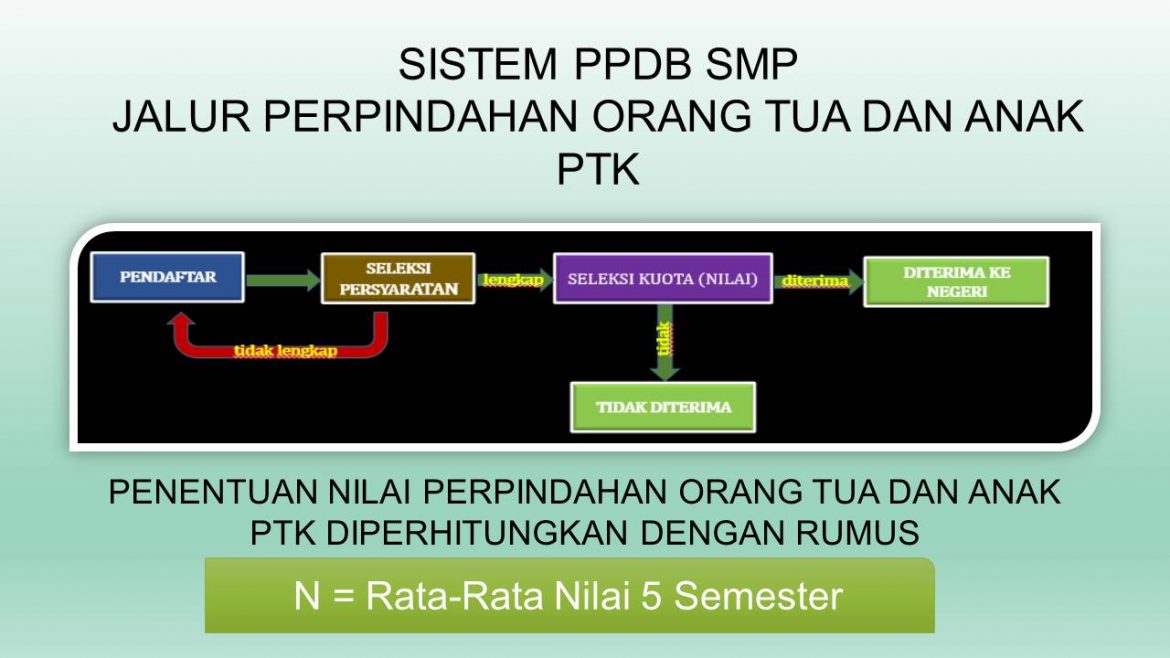 SISTEM PPDB SMP
JALUR PERPINDAHAN ORANG TUA DAN ANAK PTK

PENDAFTAR

SELEKSI PERSYARATAN

lengkap

SELEKSI KUOTA (NILAI)

diterima

DITERIMA KE NEGERI

tidak lengkap

tidak

TIDAK DITERIMA

PENENTUAN NILAI PERPINDAHAN ORANG TUA DAN ANAK PTK DIPERHITUNGKAN DENGAN RUMUS

N = Rata-Rata Nilai 5 Semester